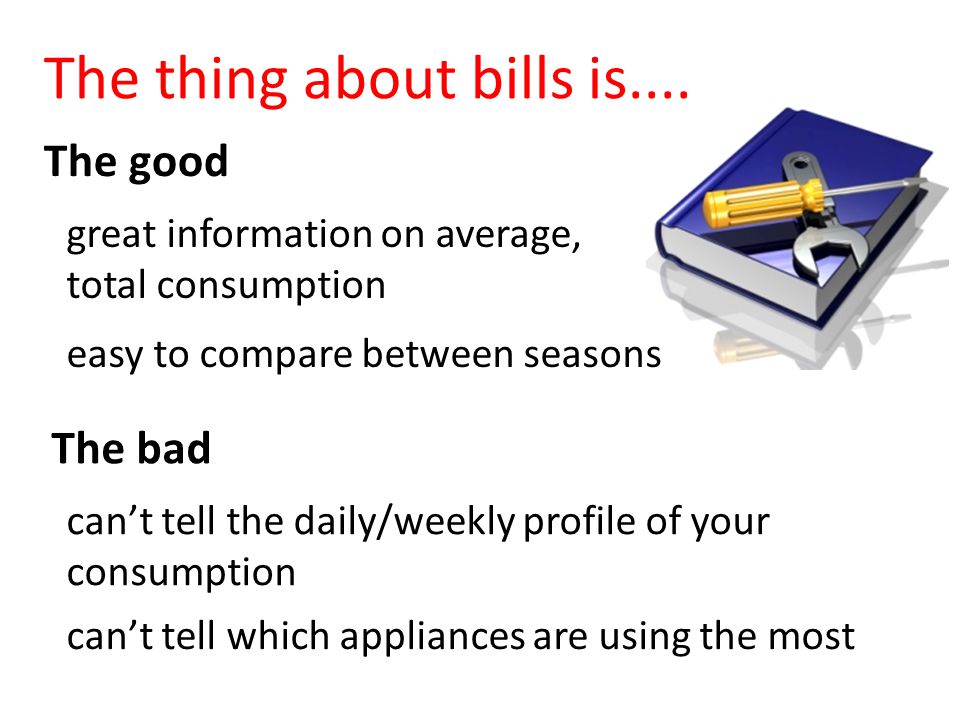 The thing about bills is....

The good

great information on average, total consumption

easy to compare between seasons

The bad

can’t tell the daily/weekly profile of your consumption

can’t tell which appliances are using the most